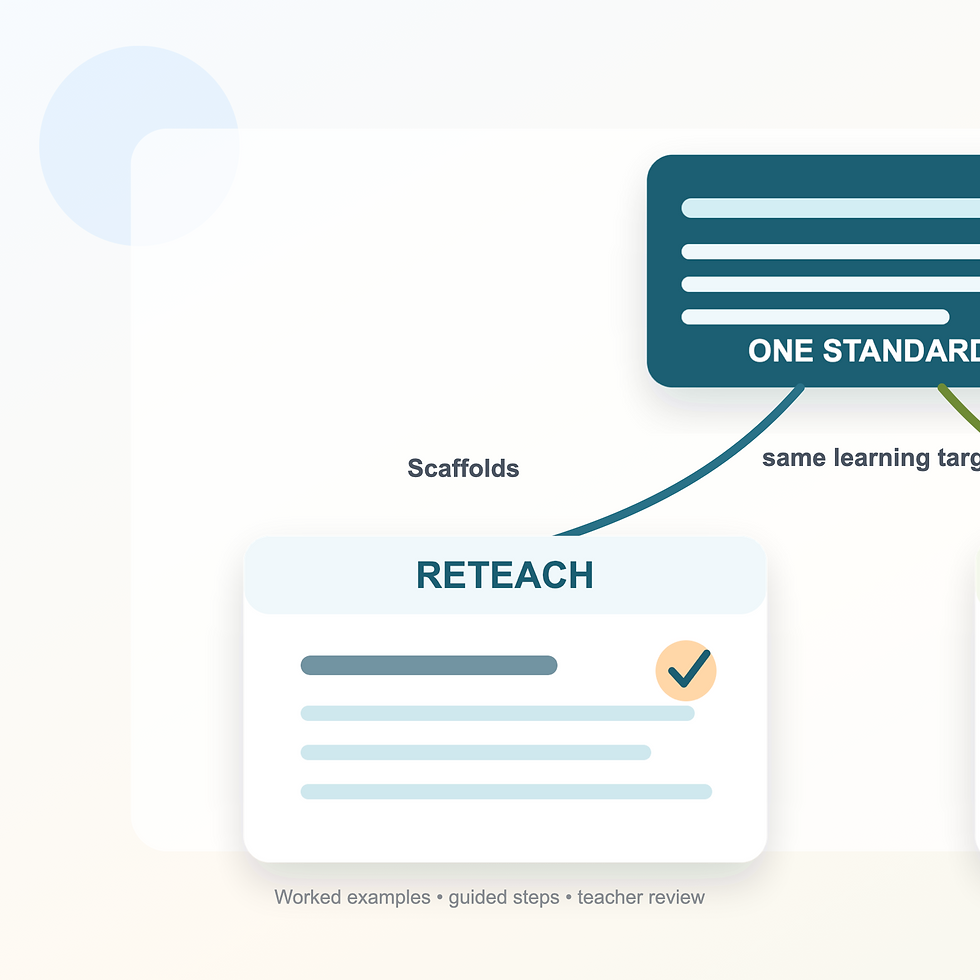 ONE STANDARD

Scaffolds

same learning targ

RETEACH

Worked examples • guided steps • teacher review